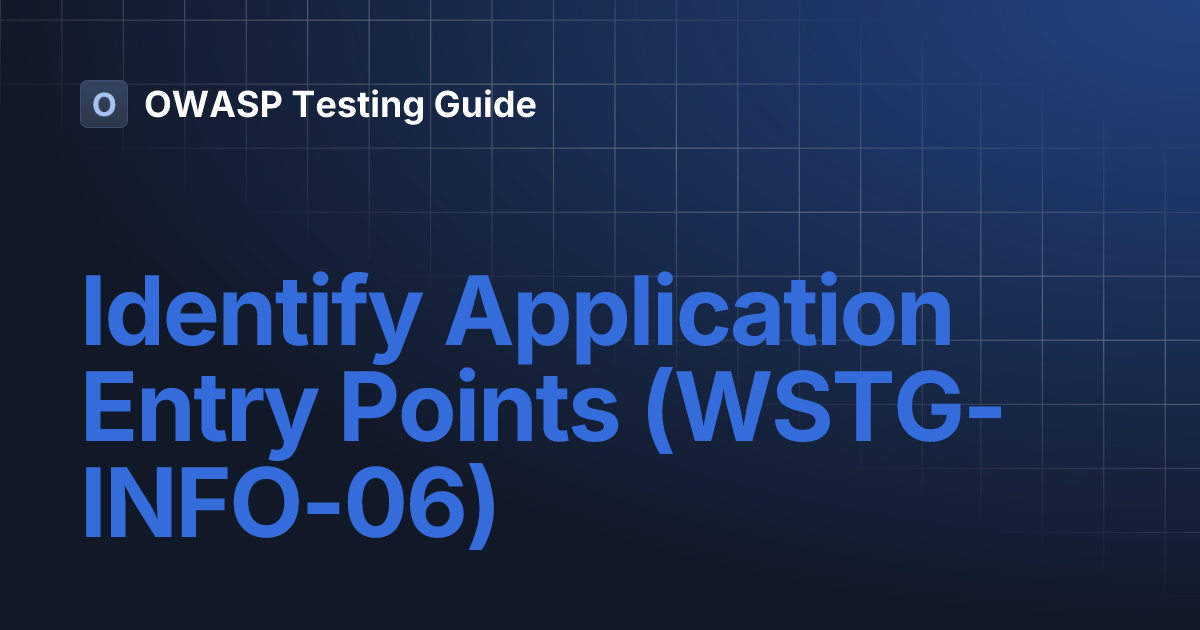 O OWASP Testing Guide

Identify Application Entry Points (WSTG-INFO-06)